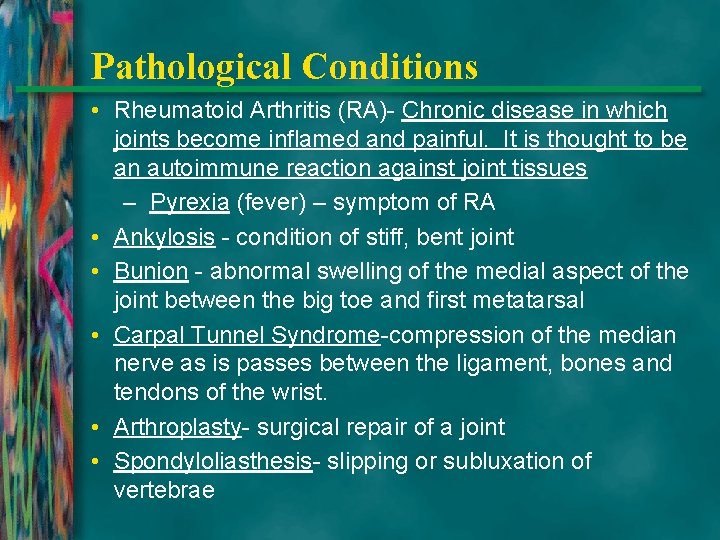 Pathological Conditions

• Rheumatoid Arthritis (RA)- Chronic disease in which joints become inflamed and painful. It is thought to be an autoimmune reaction against joint tissues

– Pyrexia (fever) – symptom of RA

• Ankylosis - condition of stiff, bent joint

• Bunion - abnormal swelling of the medial aspect of the joint between the big toe and first metatarsal

• Carpal Tunnel Syndrome-compression of the median nerve as is passes between the ligament, bones and tendons of the wrist.

• Arthroplasty- surgical repair of a joint

• Spondyloliasthesis- slipping or subluxation of vertebrae